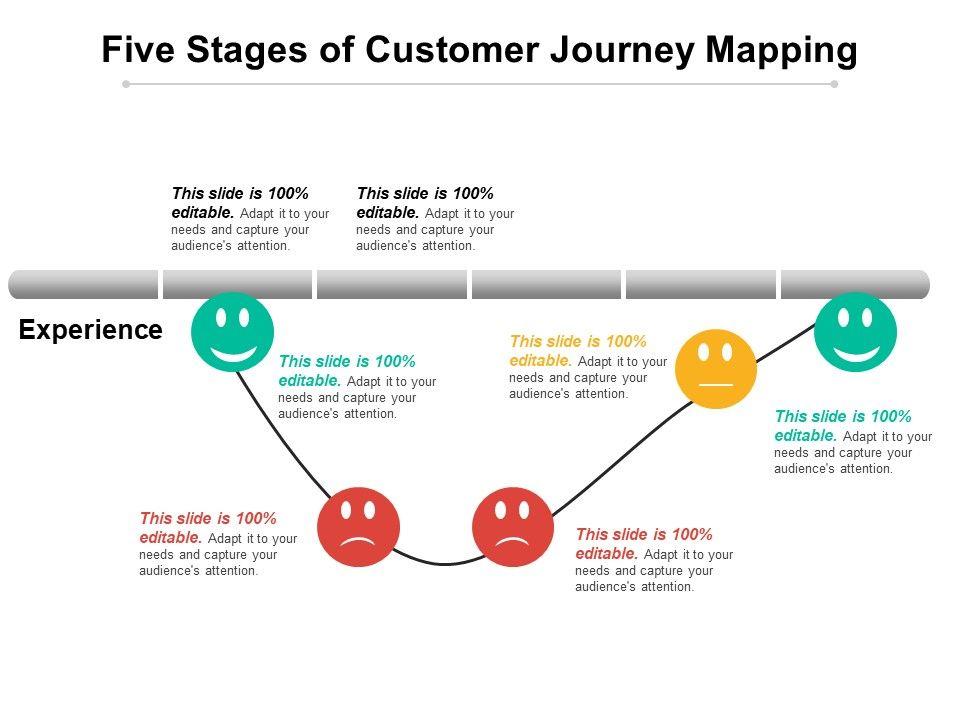 Five Stages of Customer Journey Mapping

This slide is 100% editable. Adapt it to your needs and capture your audience's attention.

This slide is 100% editable. Adapt it to your needs and capture your audience's attention.

Experience

This slide is 100% editable. Adapt it to your needs and capture your audience's attention.

This slide is 100% editable. Adapt it to your needs and capture your audience's attention.

This slide is 100% editable. Adapt it to your needs and capture your audience's attention.

This slide is 100% editable. Adapt it to your needs and capture your audience's attention.

This slide is 100% editable. Adapt it to your needs and capture your audience's attention.